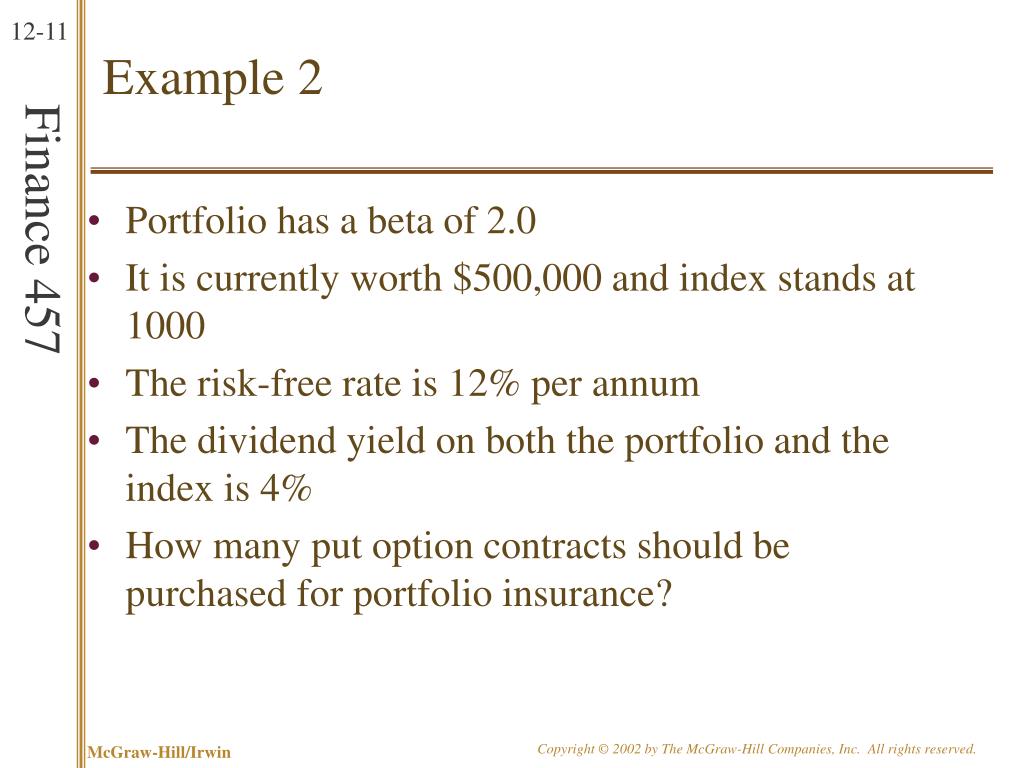 12-11

Finance 457

Example 2

• Portfolio has a beta of 2.0
• It is currently worth \$500,000 and index stands at 1000
• The risk-free rate is 12% per annum
• The dividend yield on both the portfolio and the index is 4%
• How many put option contracts should be purchased for portfolio insurance?

McGraw-Hill/Irwin

Copyright © 2002 by The McGraw-Hill Companies, Inc. All rights reserved.